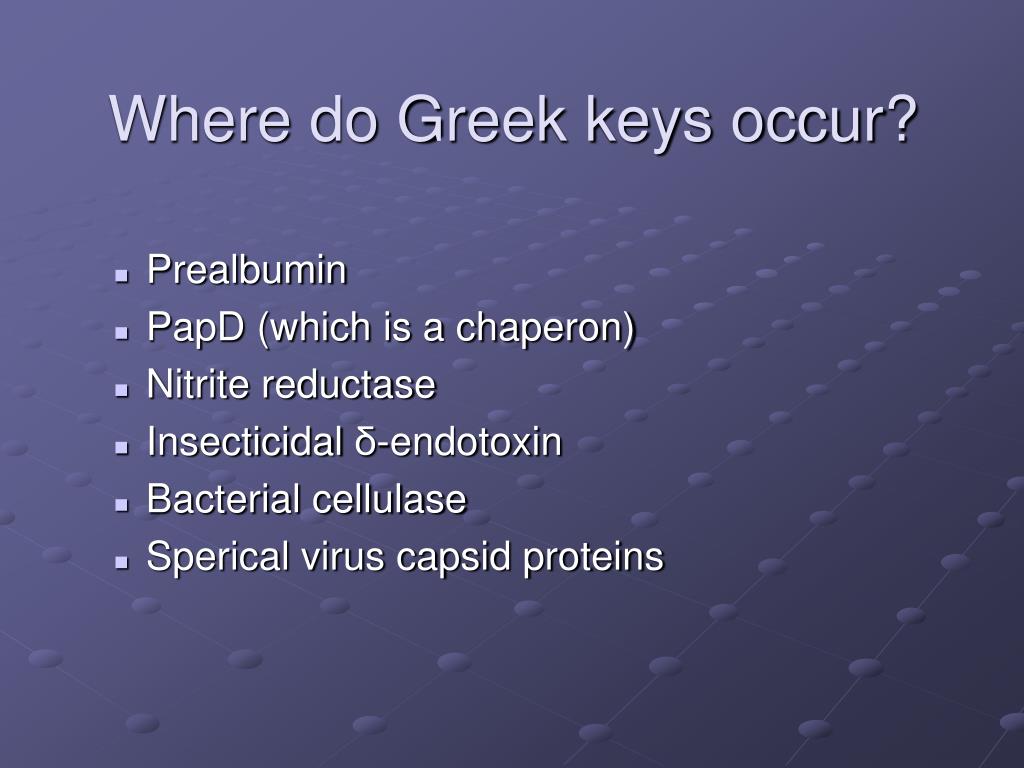 Where do Greek keys occur?

- Prealbumin
- PapD (which is a chaperon)
- Nitrite reductase
- Insecticidal δ-endotoxin
- Bacterial cellulase
- Sperical virus capsid proteins